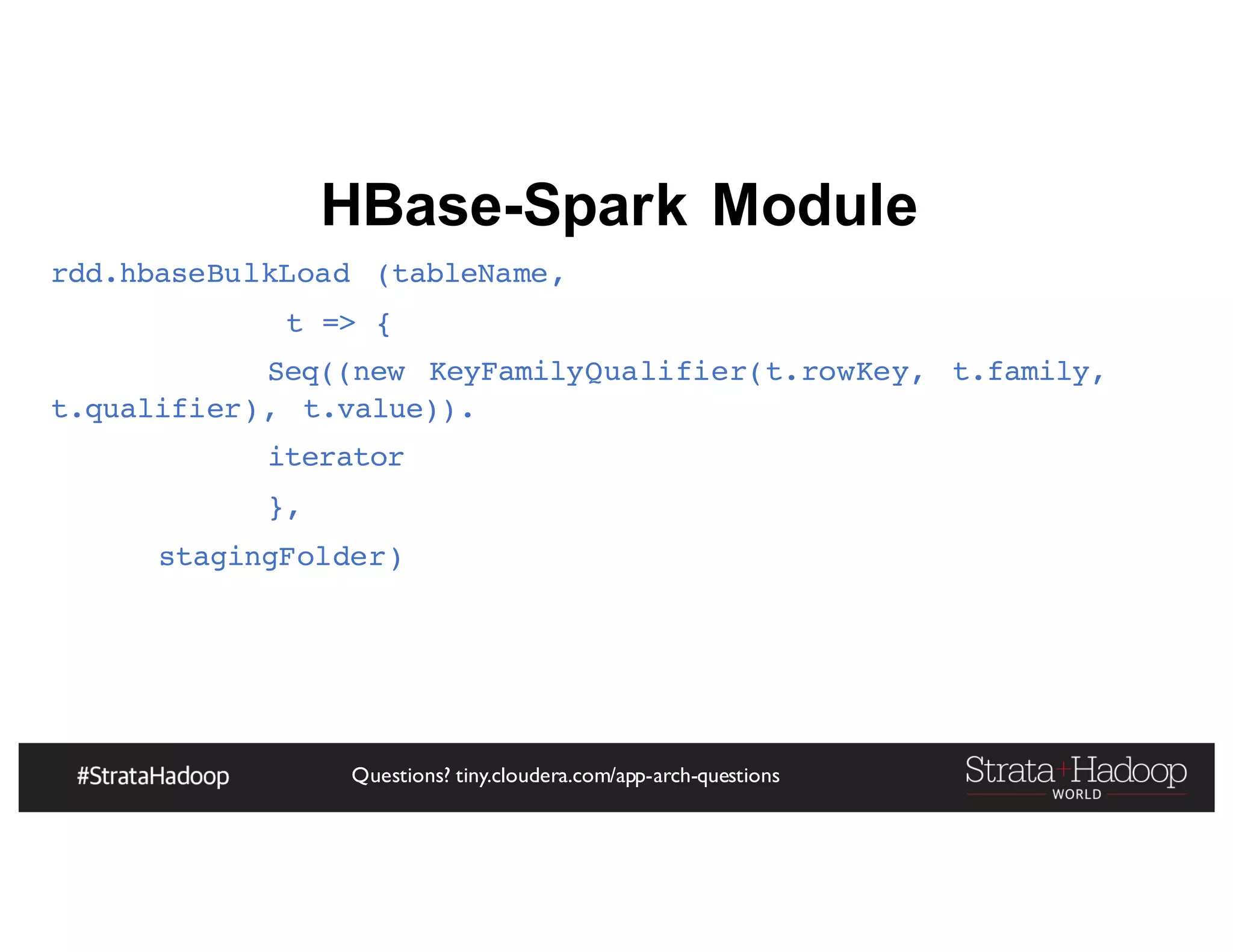 HBase-Spark Module

rdd.hbaseBulkLoad (tableName,
t => {
Seq((new KeyFamilyQualifier(t.rowKey, t.family, t.qualifier), t.value)).
iterator
},
stagingFolder)

#StrataHadoop
Questions? tiny.cloudera.com/app-arch-questions
Strata+Hadoop WORLD